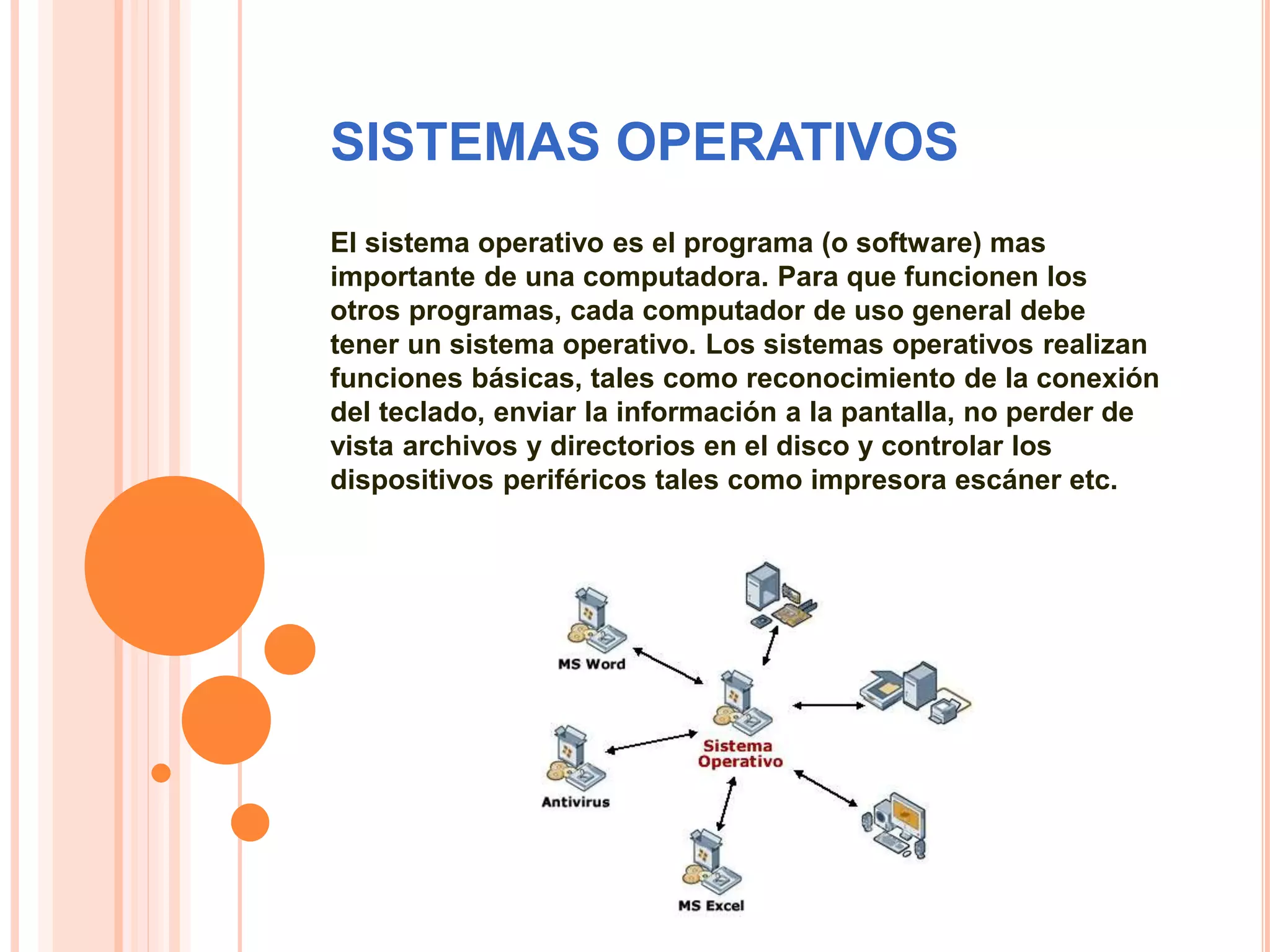 SISTEMAS OPERATIVOS

El sistema operativo es el programa (o software) mas importante de una computadora. Para que funcionen los otros programas, cada computador de uso general debe tener un sistema operativo. Los sistemas operativos realizan funciones básicas, tales como reconocimiento de la conexión del teclado, enviar la información a la pantalla, no perder de vista archivos y directorios en el disco y controlar los dispositivos periféricos tales como impresora escáner etc.

MS Word

Sistema Operativo

Antivirus

MS Excel